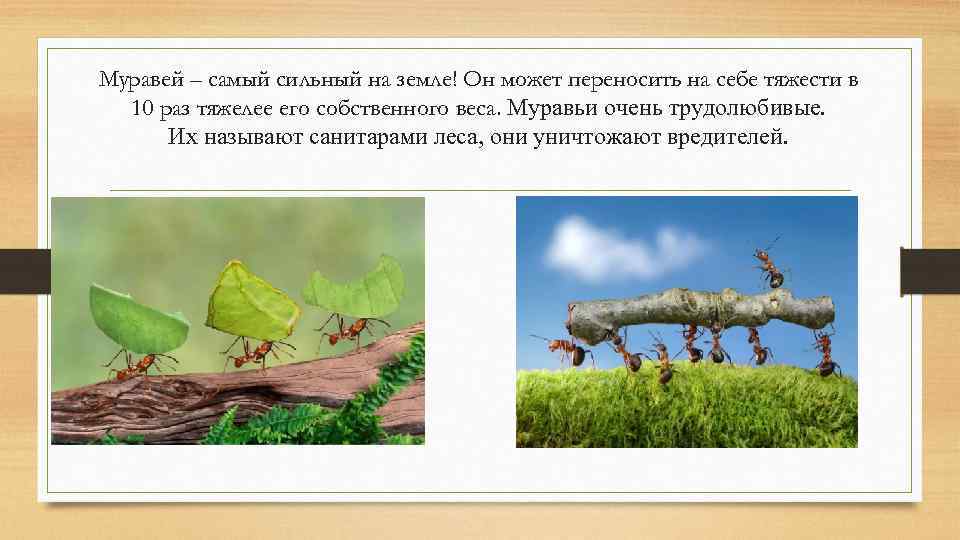 Муравей – самый сильный на земле! Он может переносить на себе тяжести в 10 раз тяжелее его собственного веса. Муравьи очень трудолюбивые. Их называют санитарами леса, они уничтожают вредителей.